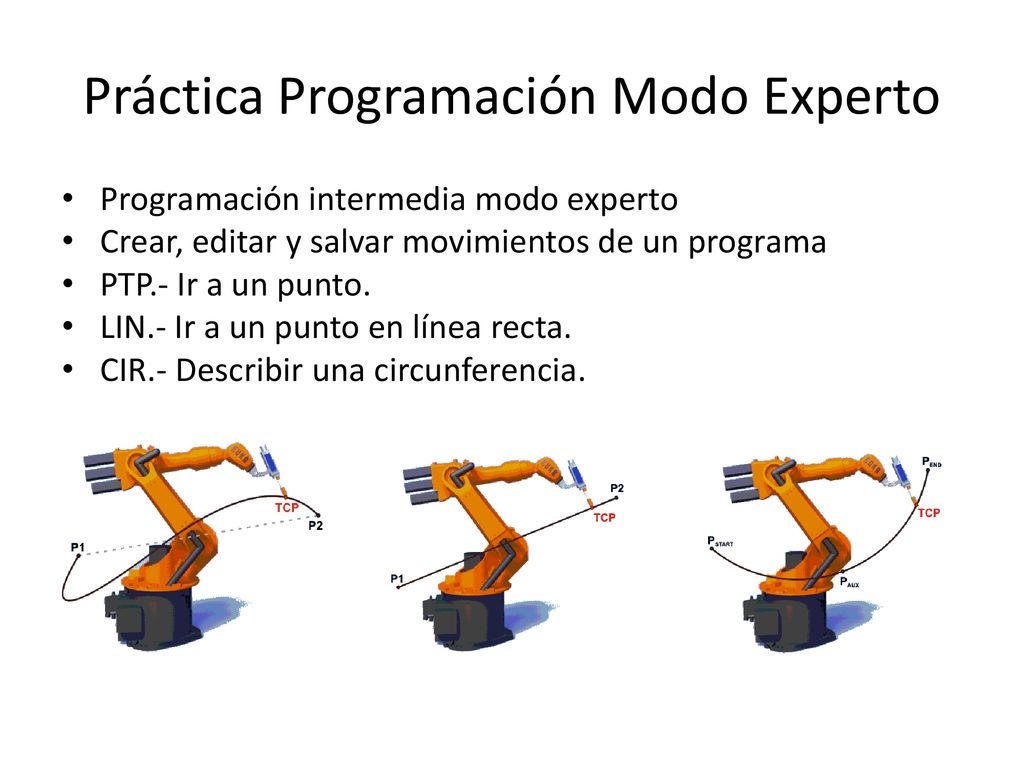 Práctica Programación Modo Experto

• Programación intermedia modo experto
• Crear, editar y salvar movimientos de un programa
• PTP.- Ir a un punto.
• LIN.- Ir a un punto en línea recta.
• CIR.- Describir una circunferencia.

TCP
P1
P2

P2
TCP
P1

$P_{END}$
TCP
$P_{START}$
$P_{AUX}$